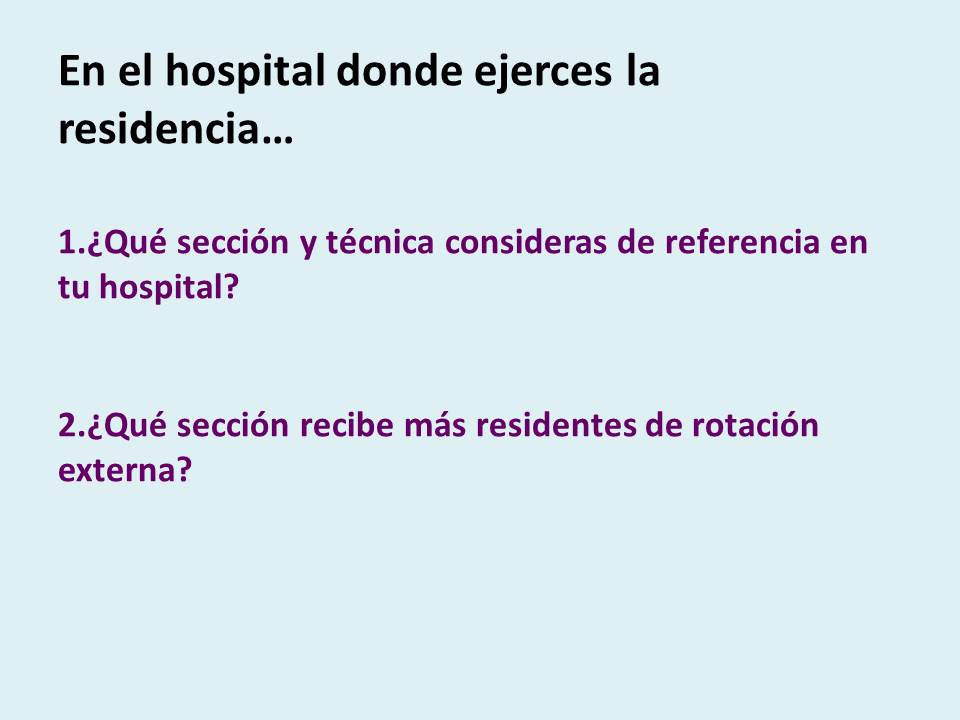 En el hospital donde ejerces la residencia…

1.¿Qué sección y técnica consideras de referencia en tu hospital?

2.¿Qué sección recibe más residentes de rotación externa?